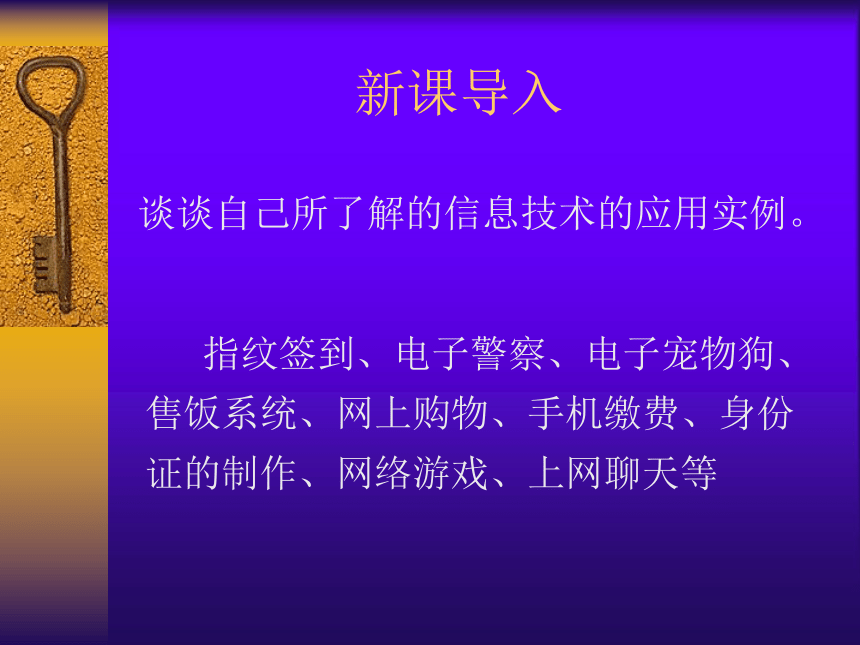 新课导入

谈谈自己所了解的信息技术的应用实例。

指纹签到、电子警察、电子宠物狗、售饭系统、网上购物、手机缴费、身份证的制作、网络游戏、上网聊天等